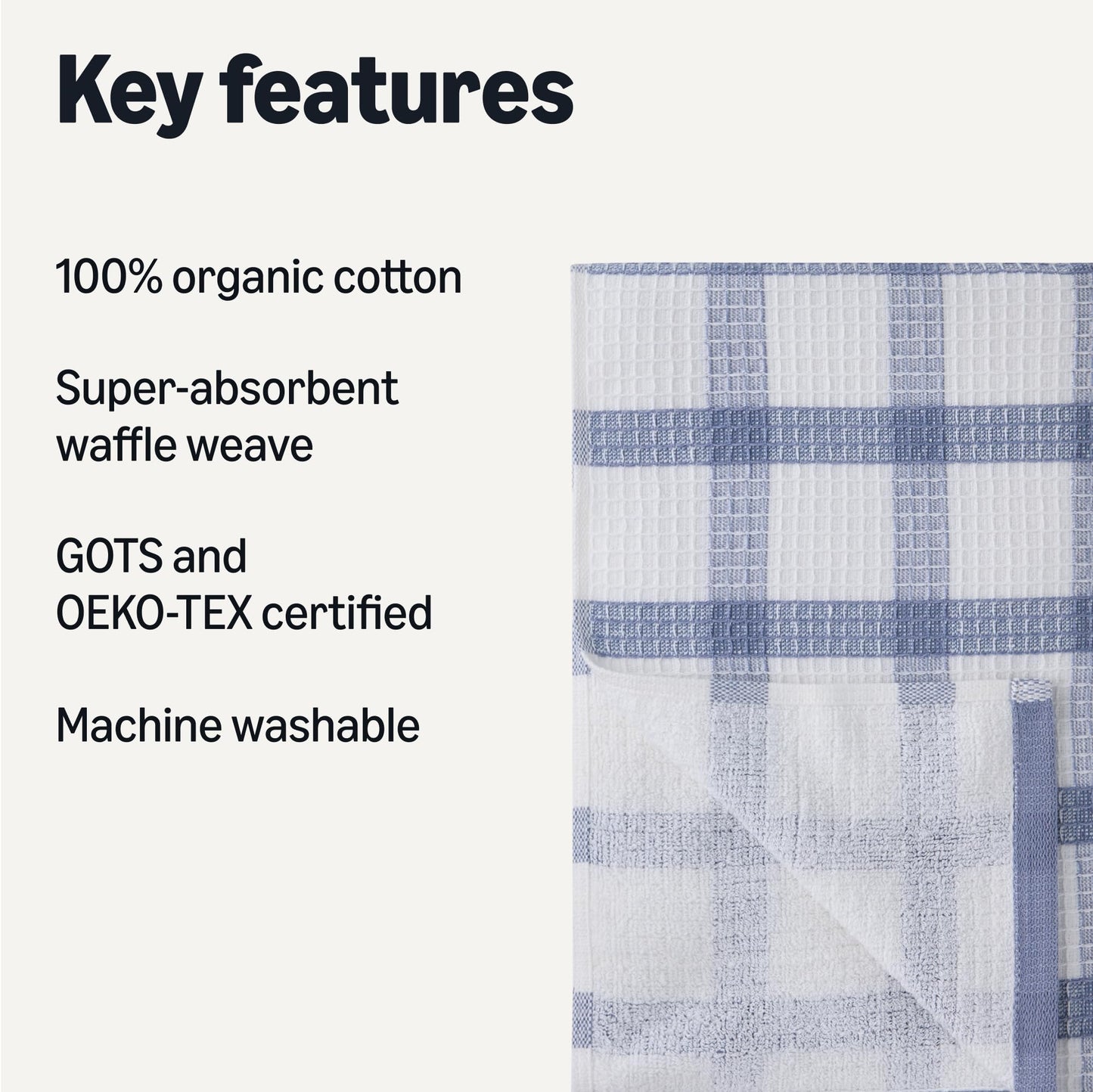 Key features

100% organic cotton

Super-absorbent waffle weave

GOTS and OEKO-TEX certified

Machine washable